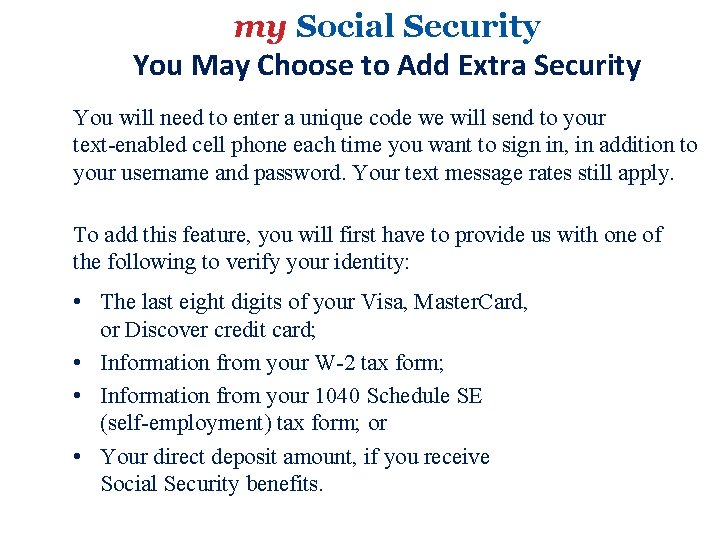 my Social Security
You May Choose to Add Extra Security

You will need to enter a unique code we will send to your text-enabled cell phone each time you want to sign in, in addition to your username and password. Your text message rates still apply.

To add this feature, you will first have to provide us with one of the following to verify your identity:

• The last eight digits of your Visa, MasterCard, or Discover credit card;
• Information from your W-2 tax form;
• Information from your 1040 Schedule SE (self-employment) tax form; or
• Your direct deposit amount, if you receive Social Security benefits.